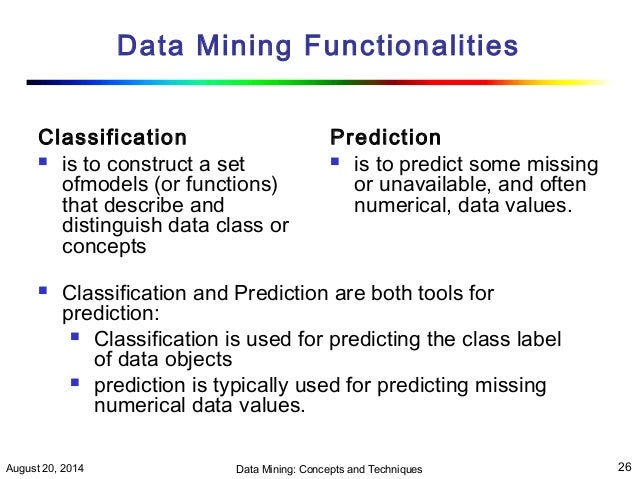 Data Mining Functionalities

Classification

- is to construct a set ofmodels (or functions) that describe and distinguish data class or concepts

Prediction

- is to predict some missing or unavailable, and often numerical, data values.

- Classification and Prediction are both tools for prediction:
  - Classification is used for predicting the class label of data objects
  - prediction is typically used for predicting missing numerical data values.

August 20, 2014

Data Mining: Concepts and Techniques

26